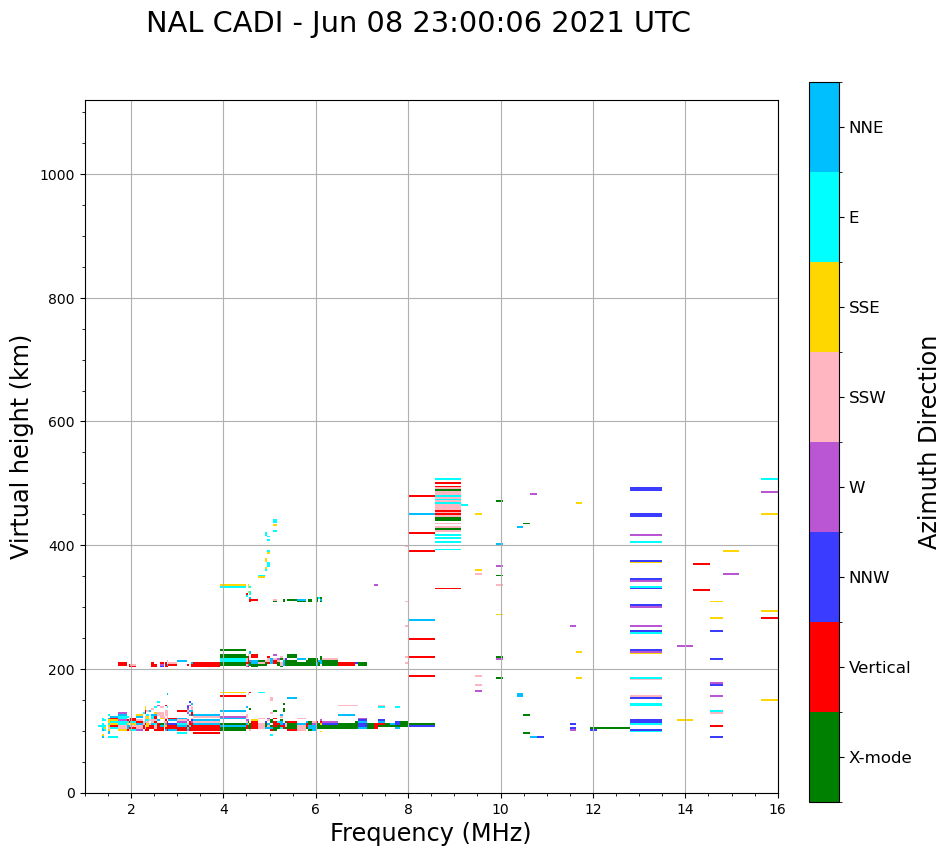 NAL CADI - Jun 08 23:00:06 2021 UTC

Virtual height (km)

1000
800
600
400
200
0

2
4
6
8
10
12
14
16

Frequency (MHz)

NNE
E
SSE
SSW
W
NNW
Vertical
X-mode

Azimuth Direction